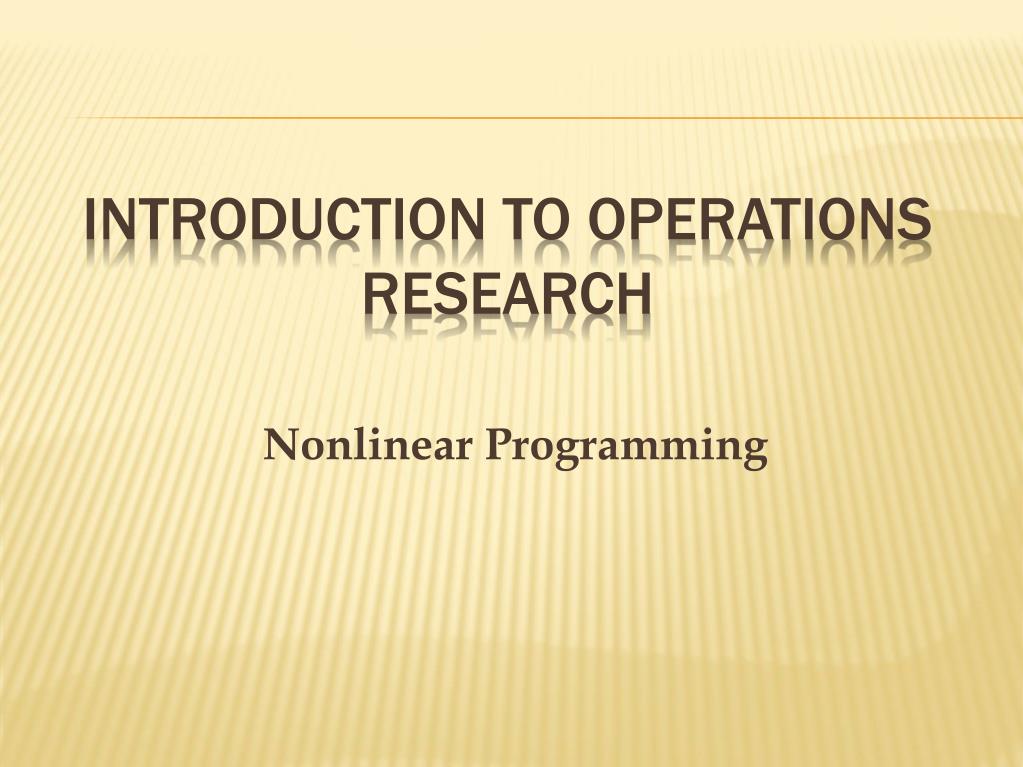 INTRODUCTION TO OPERATIONS RESEARCH

Nonlinear Programming